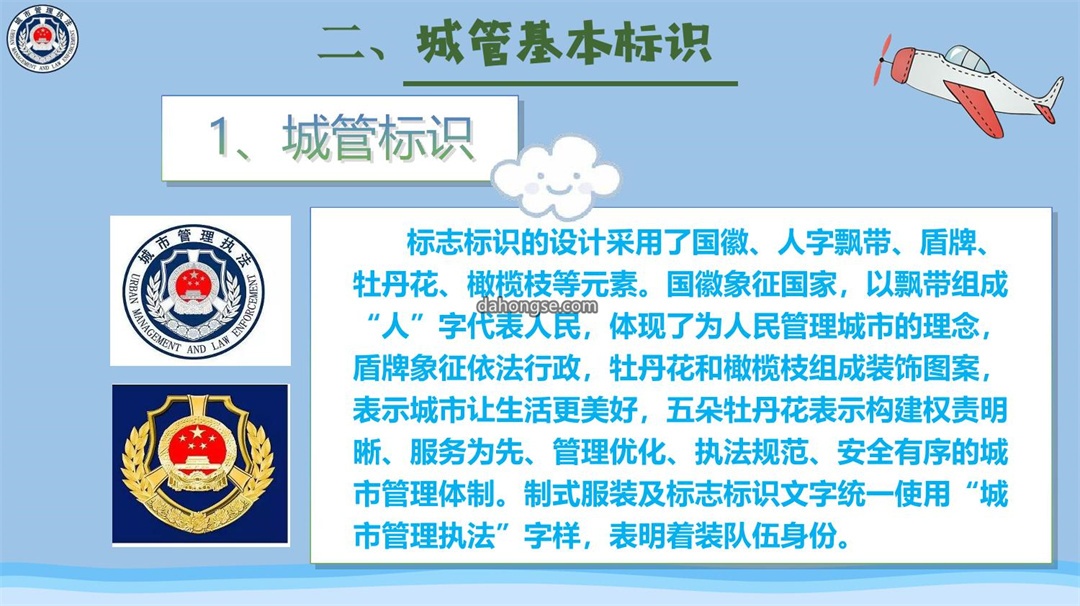 城市管理执法
URBAN MANAGEMENT AND LAW ENFORCEMENT

二、城管基本标识

1、城管标识

城市管理执法
URBAN MANAGEMENT AND LAW ENFORCEMENT

标志标识的设计采用了国徽、人字飘带、盾牌、牡丹花、橄榄枝等元素。国徽象征国家，以飘带组成“人”字代表人民，体现了为人民管理城市的理念，盾牌象征依法行政，牡丹花和橄榄枝组成装饰图案，表示城市让生活更美好，五朵牡丹花表示构建权责明晰、服务为先、管理优化、执法规范、安全有序的城市管理体制。制式服装及标志标识文字统一使用“城市管理执法”字样，表明着装队伍身份。

dahongse.com